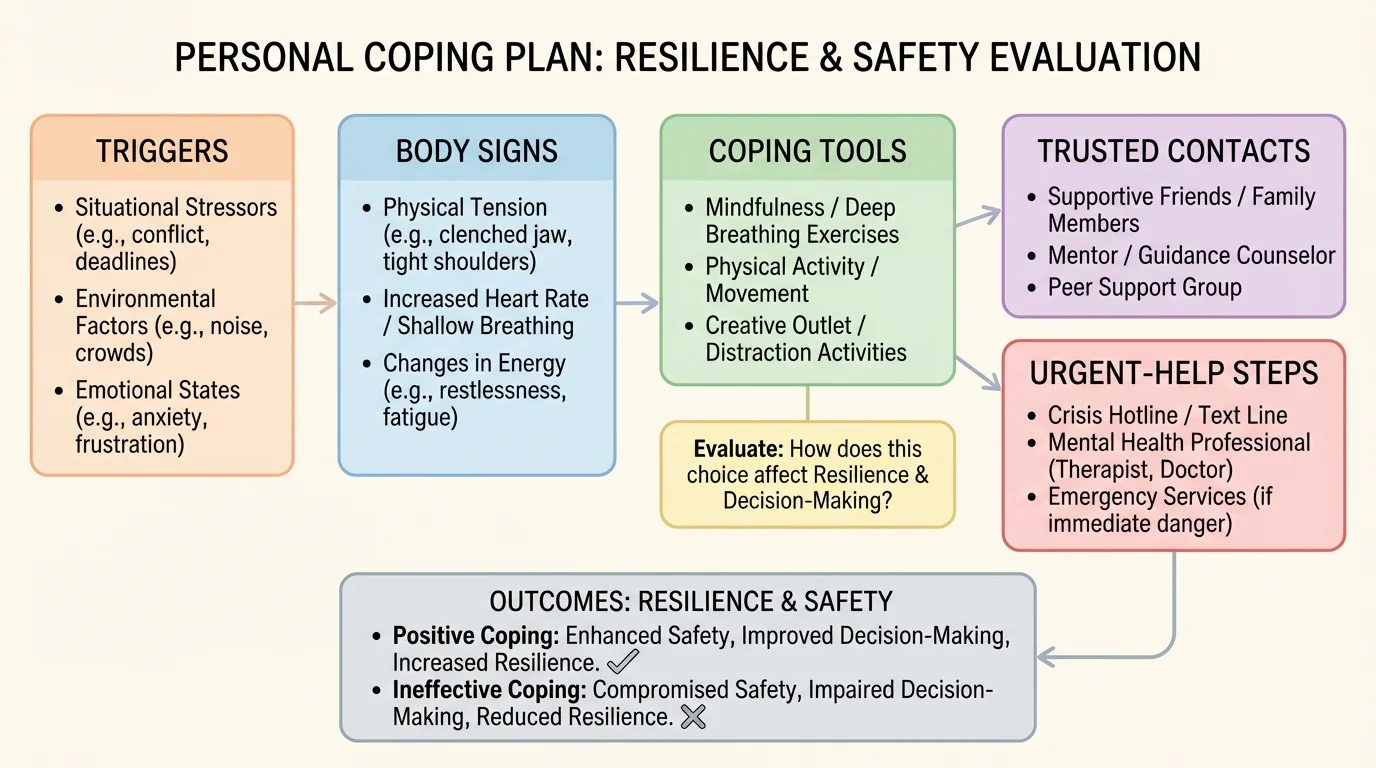 PERSONAL COPING PLAN: RESILIENCE & SAFETY EVALUATION

TRIGGERS
- Situational Stressors (e.g., conflict, deadlines)
- Environmental Factors (e.g., noise, crowds)
- Emotional States (e.g., anxiety, frustration)

BODY SIGNS
- Physical Tension (e.g., clenched jaw, tight shoulders)
- Increased Heart Rate / Shallow Breathing
- Changes in Energy (e.g., restlessness, fatigue)

COPING TOOLS
- Mindfulness / Deep Breathing Exercises
- Physical Activity / Movement
- Creative Outlet / Distraction Activities

Evaluate: How does this choice affect Resilience & Decision-Making?

TRUSTED CONTACTS
- Supportive Friends / Family Members
- Mentor / Guidance Counselor
- Peer Support Group

URGENT-HELP STEPS
- Crisis Hotline / Text Line
- Mental Health Professional (Therapist, Doctor)
- Emergency Services (if immediate danger)

OUTCOMES: RESILIENCE & SAFETY
- Positive Coping: Enhanced Safety, Improved Decision-Making, Increased Resilience. ✓
- Ineffective Coping: Compromised Safety, Impaired Decision-Making, Reduced Resilience. ✗